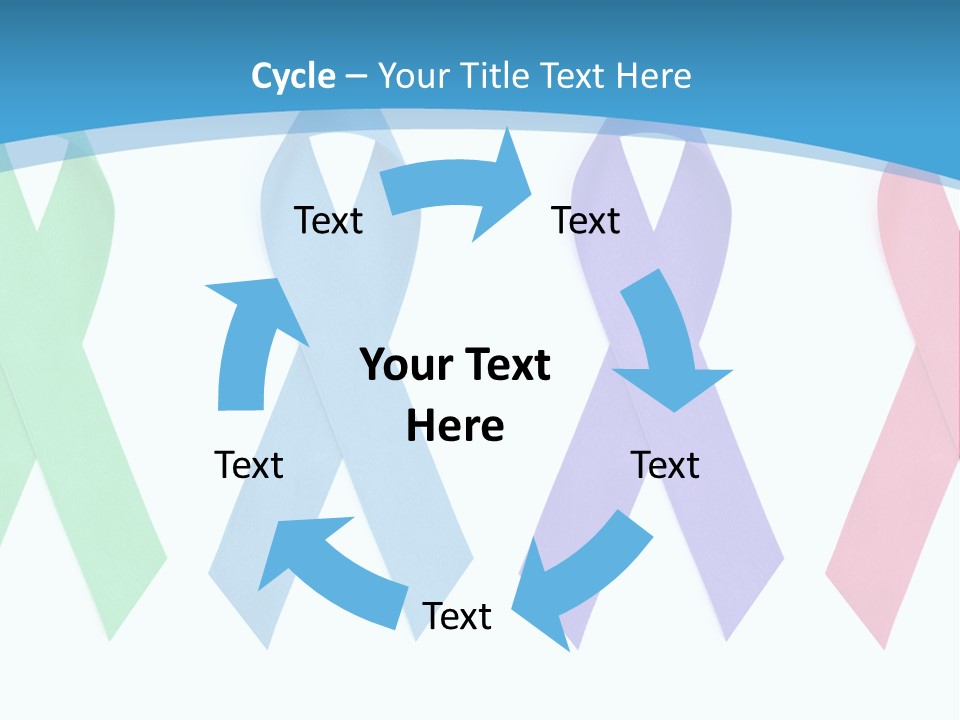 Cycle – Your Title Text Here

Text

Text

Your Text Here

Text

Text

Text